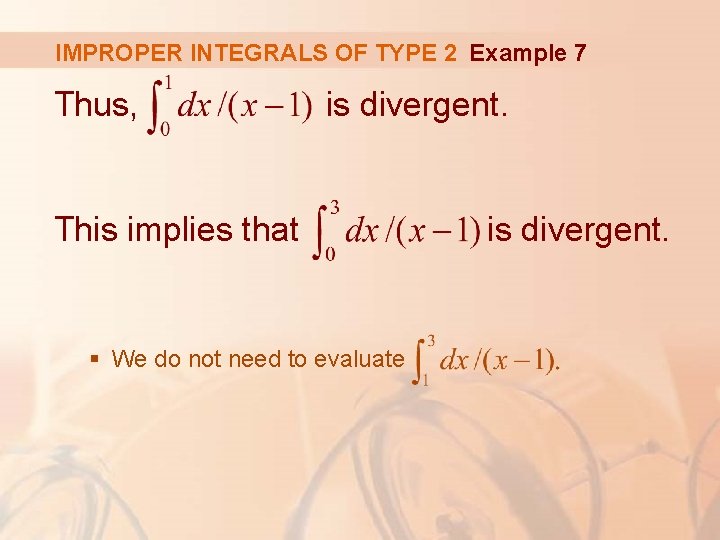 IMPROPER INTEGRALS OF TYPE 2 Example 7

Thus, $\int_0^1 dx/(x-1)$ is divergent.

This implies that $\int_0^3 dx/(x-1)$ is divergent.

▪ We do not need to evaluate $\int_1^3 dx/(x-1)$.